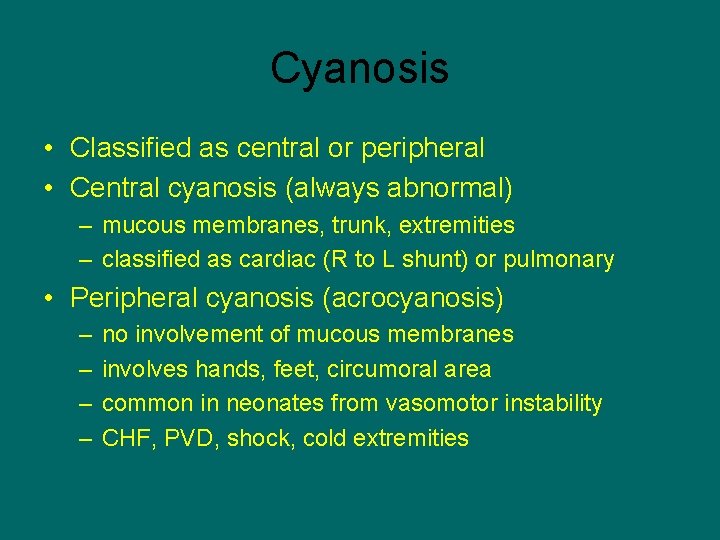 Cyanosis

• Classified as central or peripheral
• Central cyanosis (always abnormal)
– mucous membranes, trunk, extremities
– classified as cardiac (R to L shunt) or pulmonary
• Peripheral cyanosis (acrocyanosis)
– no involvement of mucous membranes
– involves hands, feet, circumoral area
– common in neonates from vasomotor instability
– CHF, PVD, shock, cold extremities